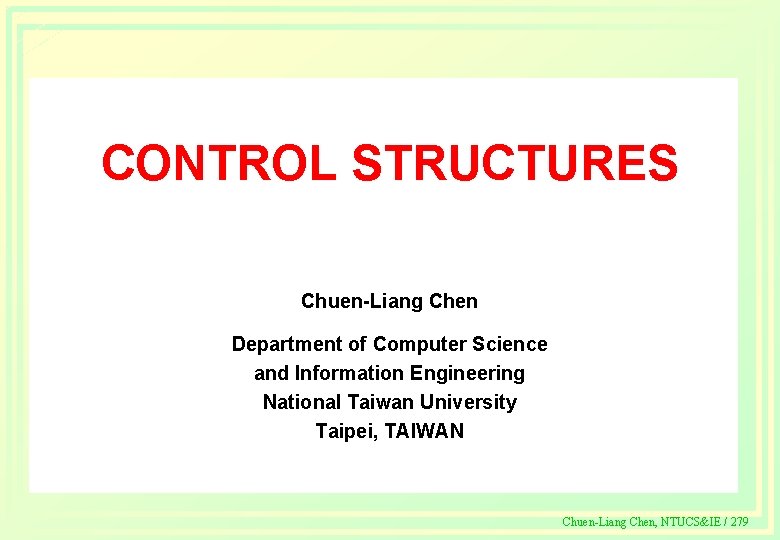 CONTROL STRUCTURES

Chuen-Liang Chen

Department of Computer Science
and Information Engineering
National Taiwan University
Taipei, TAIWAN

Chuen-Liang Chen, NTUCS&IE / 279